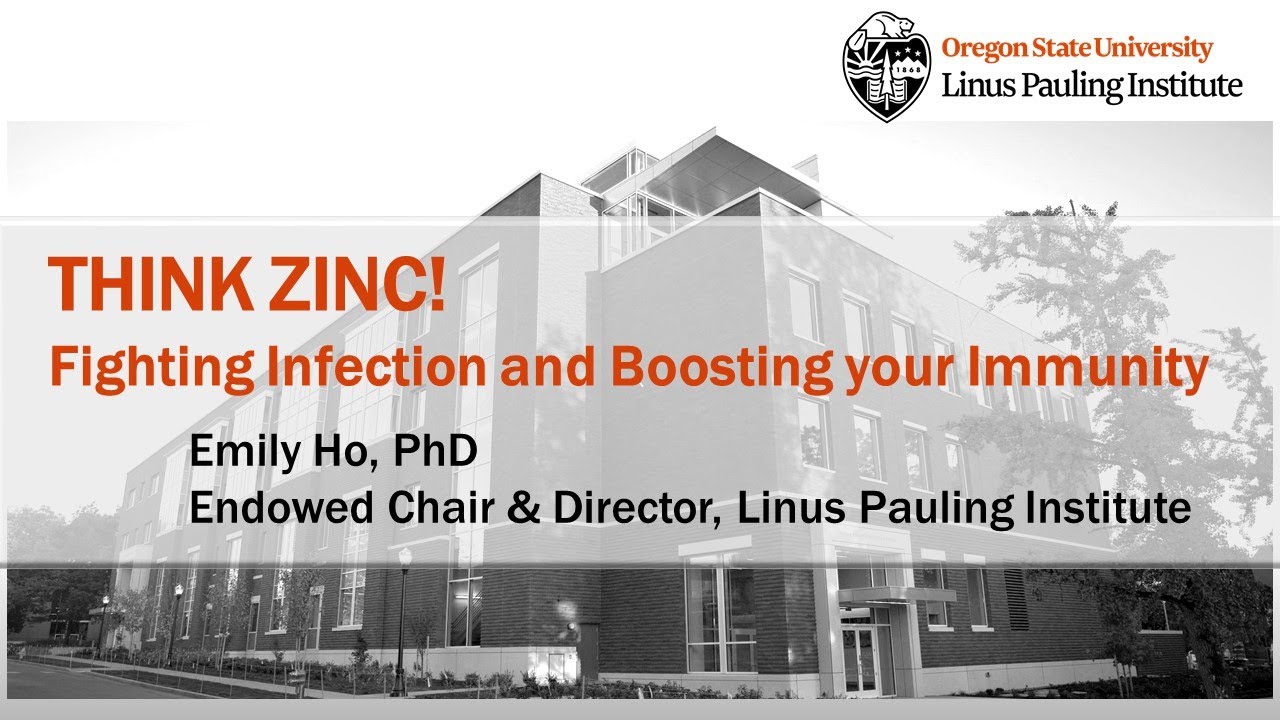 1868

Oregon State University
Linus Pauling Institute

THINK ZINC!
Fighting Infection and Boosting your Immunity

Emily Ho, PhD
Endowed Chair & Director, Linus Pauling Institute